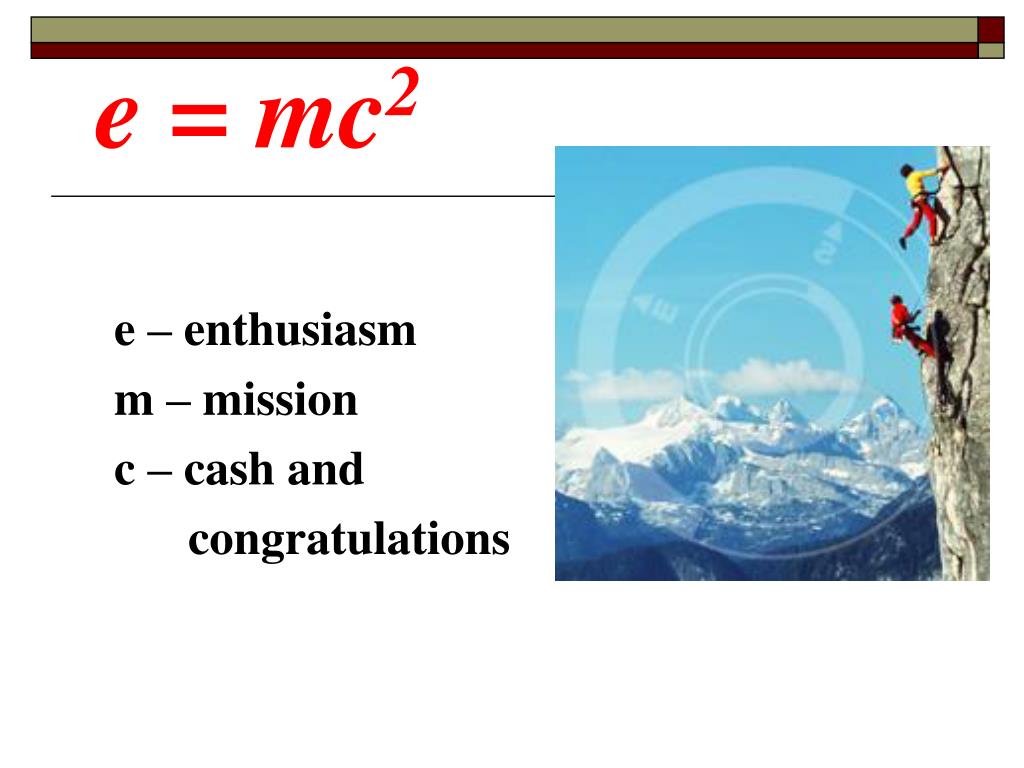 $e = mc^2$

e – enthusiasm
m – mission
c – cash and congratulations